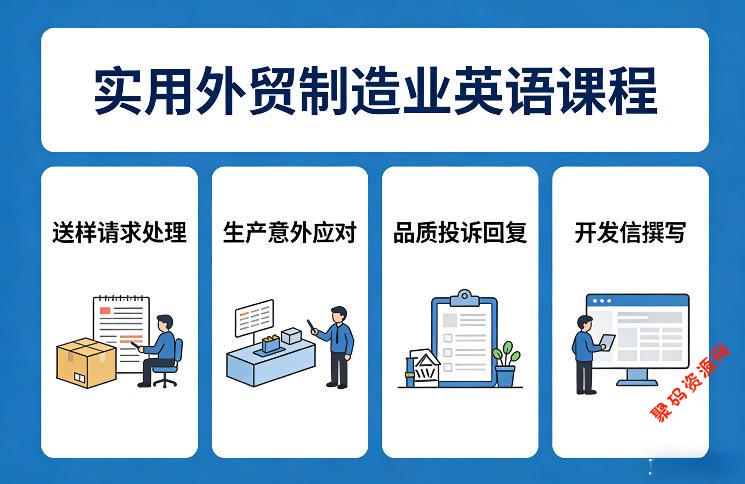 实用外贸制造业英语课程

送样请求处理

生产意外应对

品质投诉回复

开发信撰写

聚码资源网